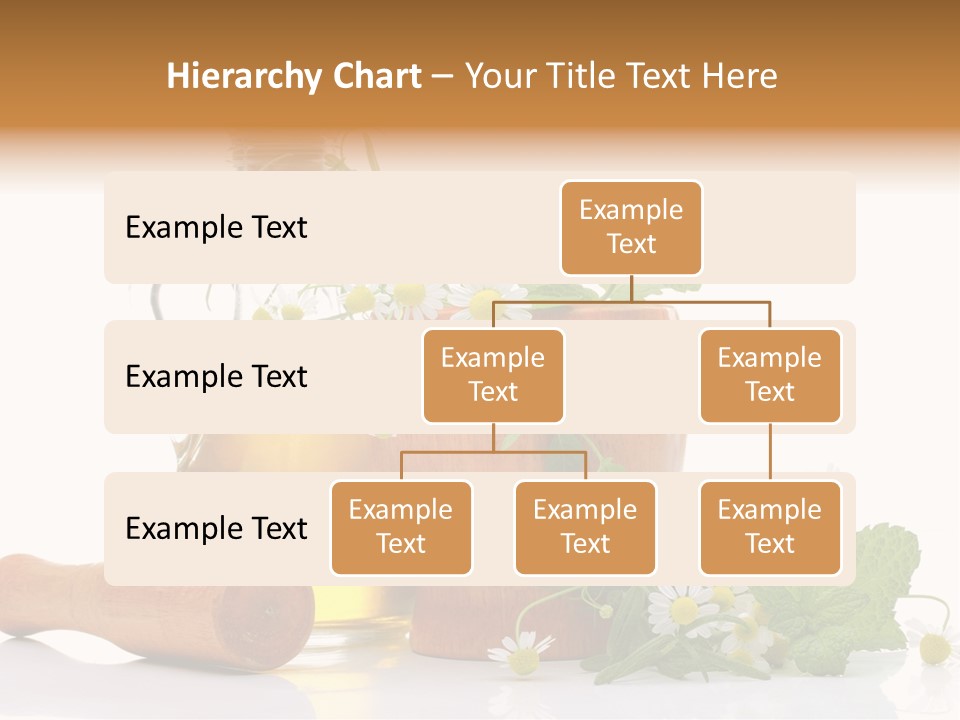 Hierarchy Chart – Your Title Text Here

Example Text

Example Text

Example Text

Example Text

Example Text

Example Text

Example Text

Example Text

Example Text